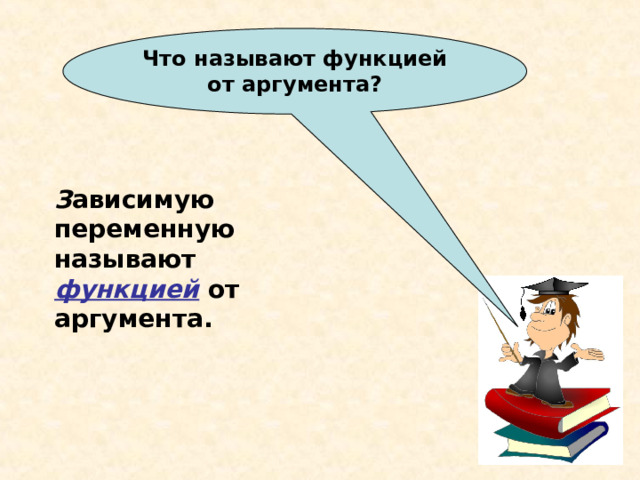 Что называют функцией от аргумента?

Зависимую переменную называют функцией от аргумента.